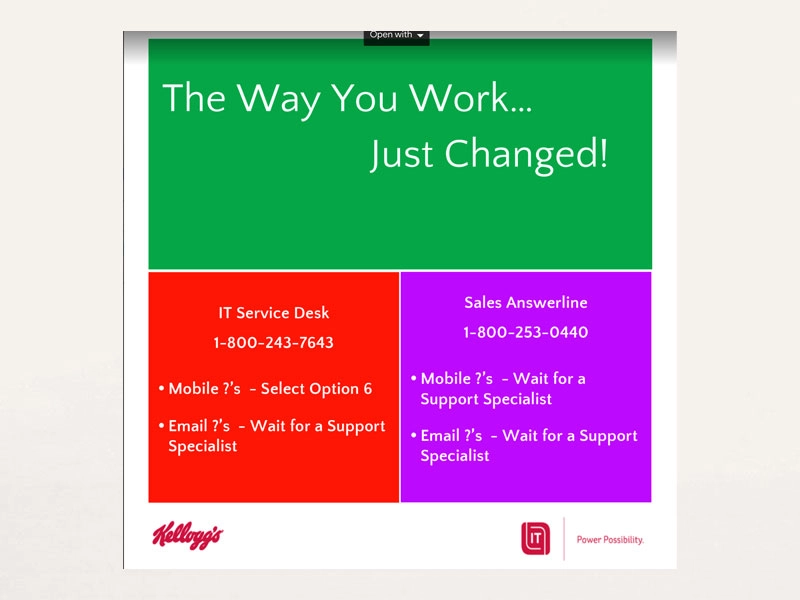 Open with

The Way You Work…
Just Changed!

IT Service Desk

1-800-243-7643

• Mobile ?'s - Select Option 6

• Email ?'s - Wait for a Support Specialist

Sales Answerline

1-800-253-0440

• Mobile ?'s - Wait for a Support Specialist

• Email ?'s - Wait for a Support Specialist

Kellogg's

IT

Power Possibility.